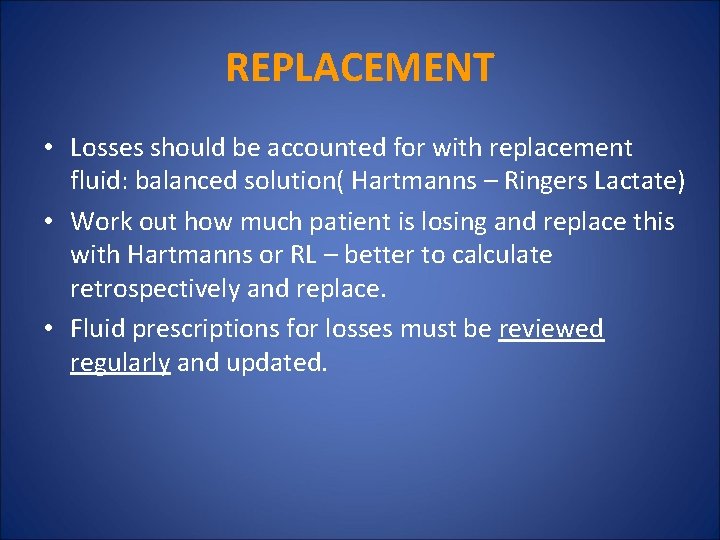 REPLACEMENT

• Losses should be accounted for with replacement fluid: balanced solution( Hartmanns – Ringers Lactate)

• Work out how much patient is losing and replace this with Hartmanns or RL – better to calculate retrospectively and replace.

• Fluid prescriptions for losses must be reviewed regularly and updated.